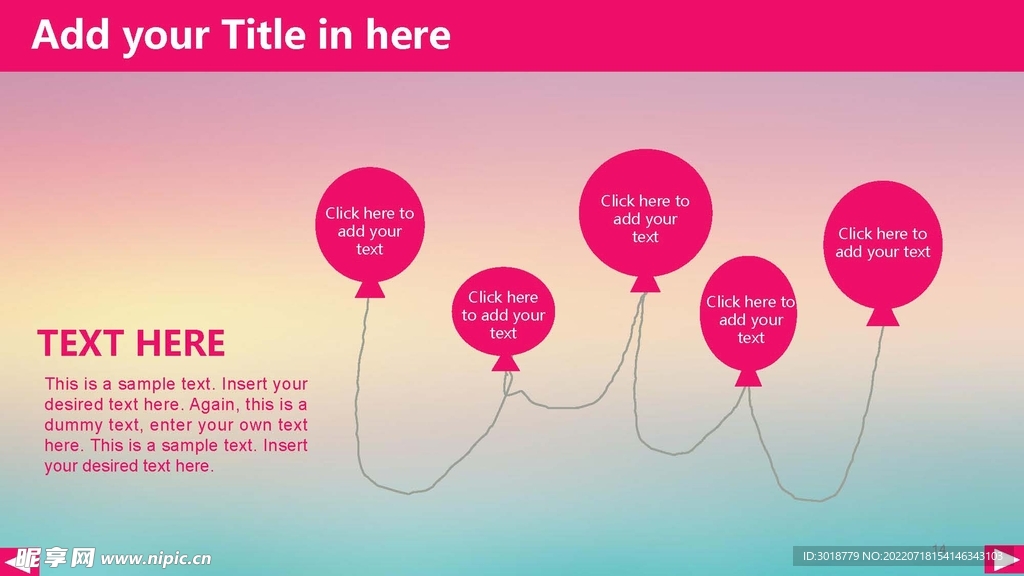 Add your Title in here

Click here to add your text

Click here to add your text

Click here to add your text

Click here to add your text

Click here to add your text

TEXT HERE

This is a sample text. Insert your desired text here. Again, this is a dummy text, enter your own text here. This is a sample text. Insert your desired text here.

昵享网 www.nipic.cn

ID:3018779 NO:20220718154146343103